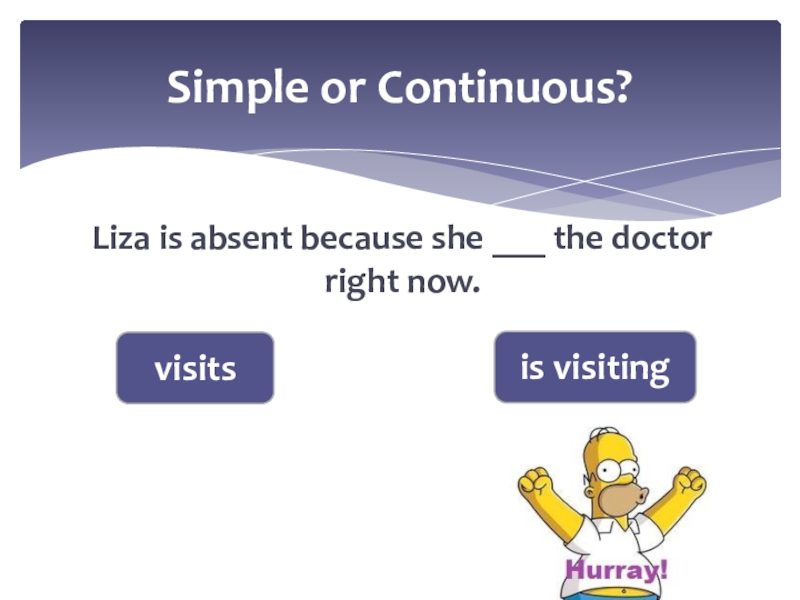 Simple or Continuous?

Liza is absent because she ___ the doctor right now.

visits

is visiting

Hurray!